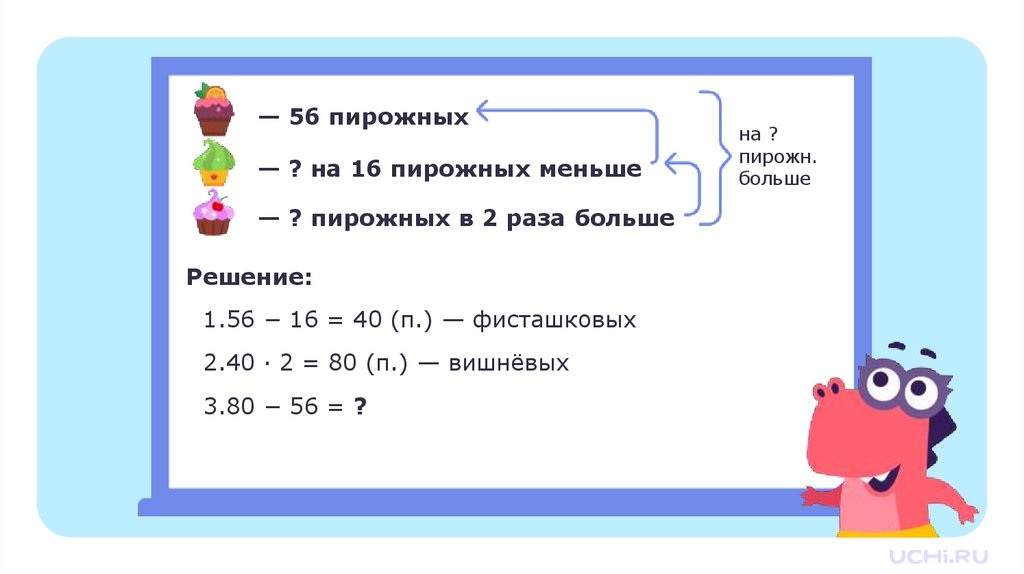 — 56 пирожных

— ? на 16 пирожных меньше

— ? пирожных в 2 раза больше

на ? пирожн. больше

Решение:

1.56 – 16 = 40 (п.) — фисташковых

2.40 · 2 = 80 (п.) — вишнёвых

3.80 – 56 = ?

UCHi.RU